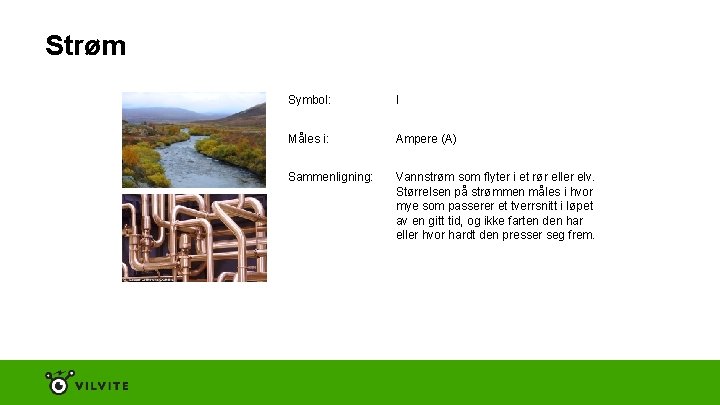 Strøm

Symbol: I

Måles i: Ampere (A)

Sammenligning: Vannstrøm som flyter i et rør eller elv. Størrelsen på strømmen måles i hvor mye som passerer et tverrsnitt i løpet av en gitt tid, og ikke farten den har eller hvor hardt den presser seg frem.

VILVITE